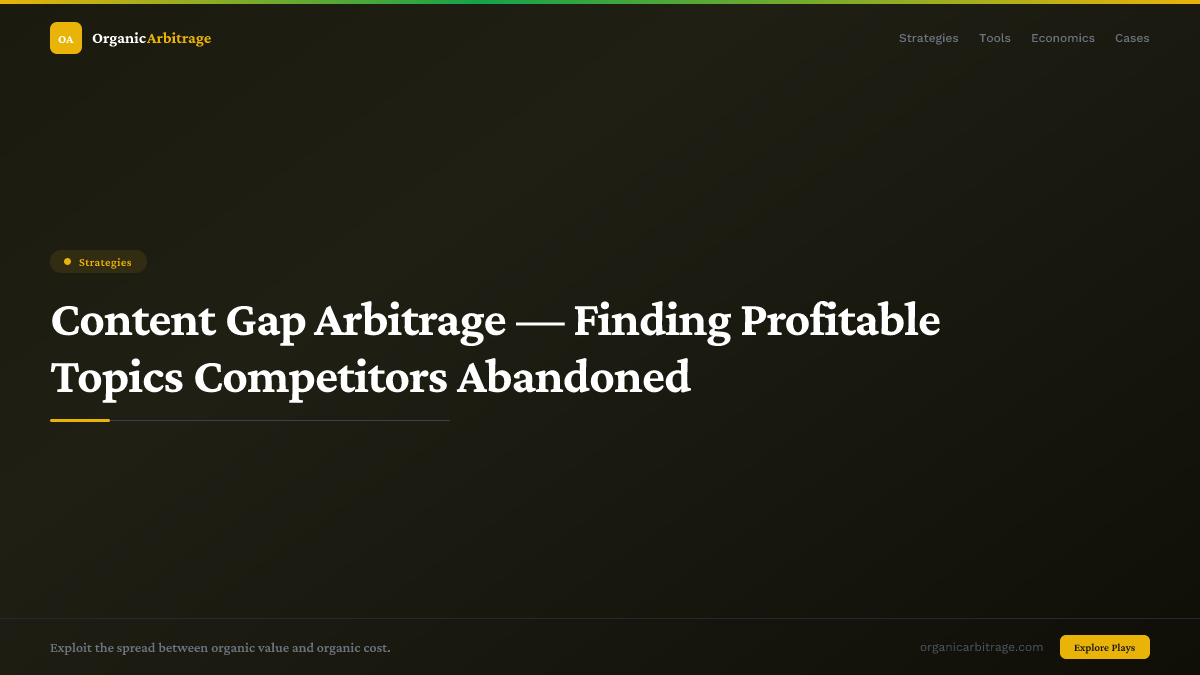 OA OrganicArbitrage

Strategies Tools Economics Cases

Strategies

Content Gap Arbitrage — Finding Profitable Topics Competitors Abandoned

Exploit the spread between organic value and organic cost.

organicarbitrage.com

Explore Plays